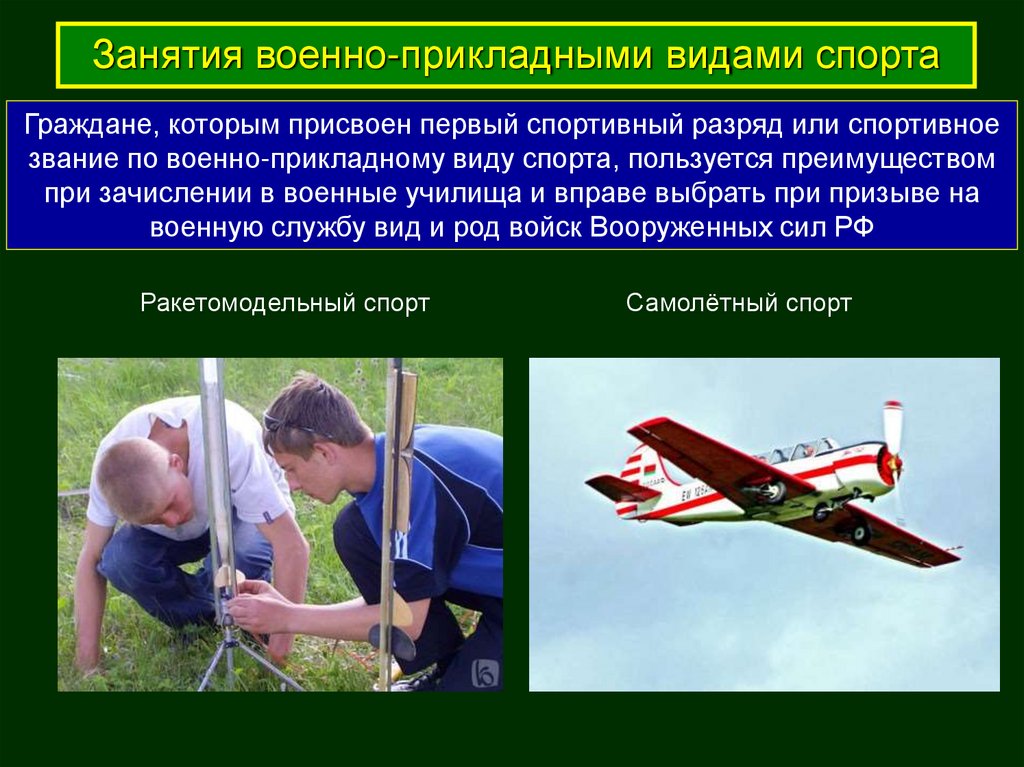 Занятия военно-прикладными видами спорта

Граждане, которым присвоен первый спортивный разряд или спортивное звание по военно-прикладному виду спорта, пользуется преимуществом при зачислении в военные училища и вправе выбрать при призыве на военную службу вид и род войск Вооруженных сил РФ

Ракетомодельный спорт

Самолётный спорт